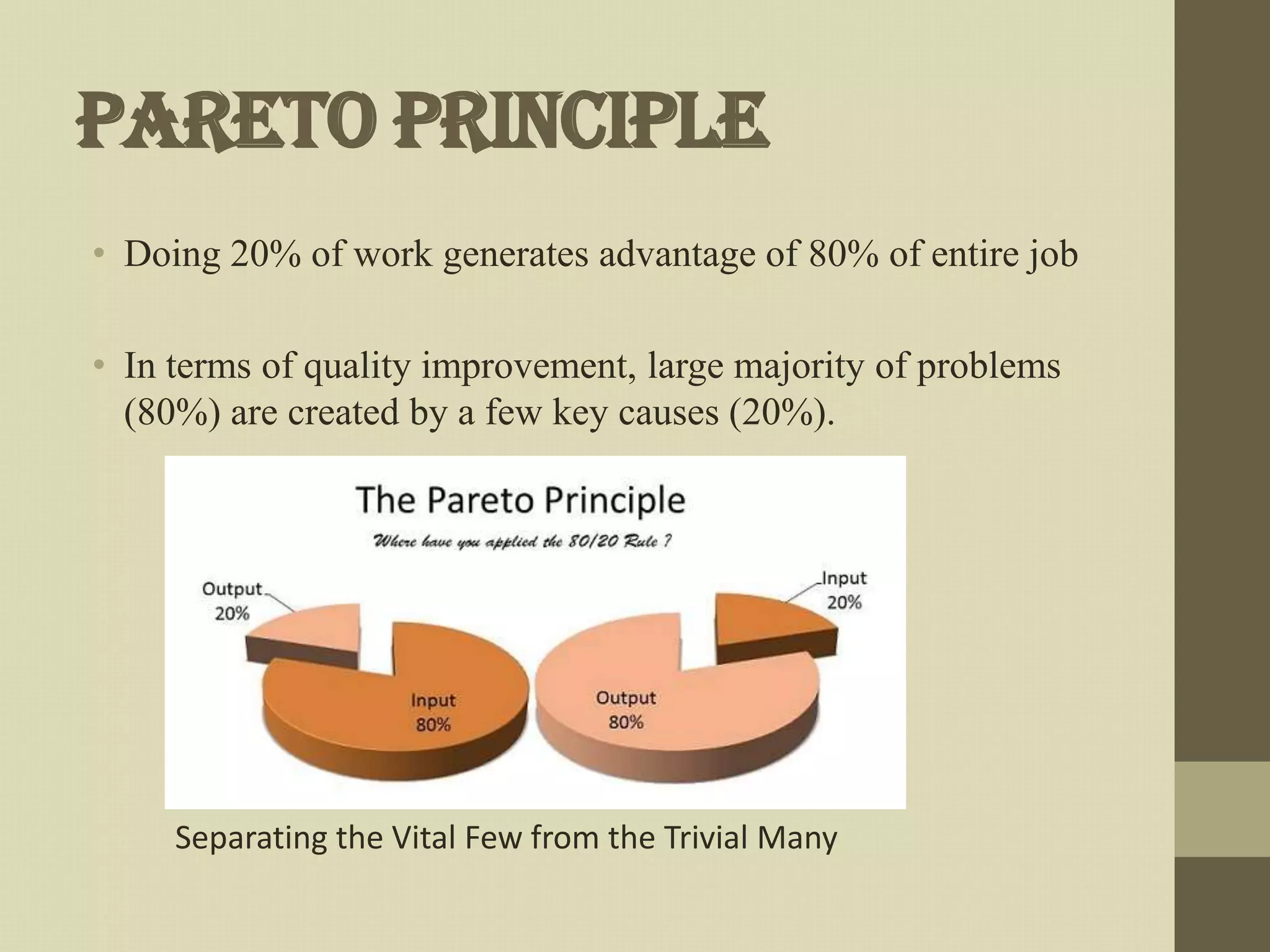 PARETO PRINCIPLE

• Doing 20% of work generates advantage of 80% of entire job

• In terms of quality improvement, large majority of problems (80%) are created by a few key causes (20%).

The Pareto Principle

Where have you applied the 80/20 Rule ?

Output 20%

Input 80%

Input 20%

Output 80%

Separating the Vital Few from the Trivial Many